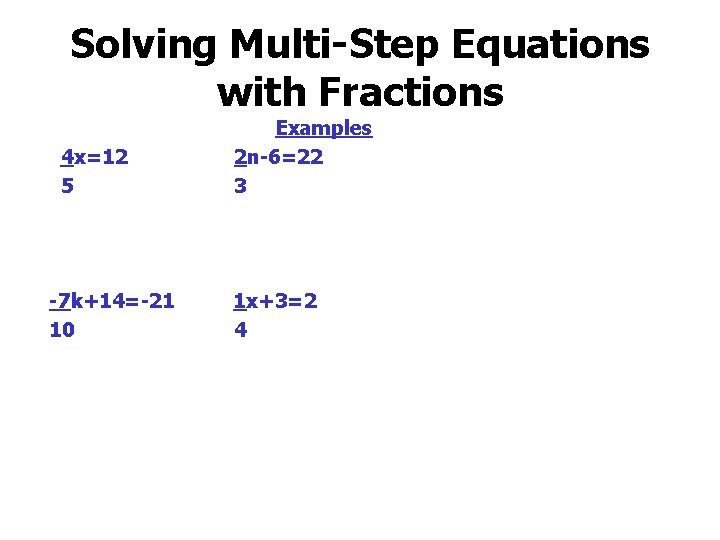 Solving Multi-Step Equations with Fractions

Examples

$\frac{4}{5}x=12$

$\frac{2}{3}n-6=22$

$\frac{-7}{10}k+14=-21$

$\frac{1}{4}x+3=2$